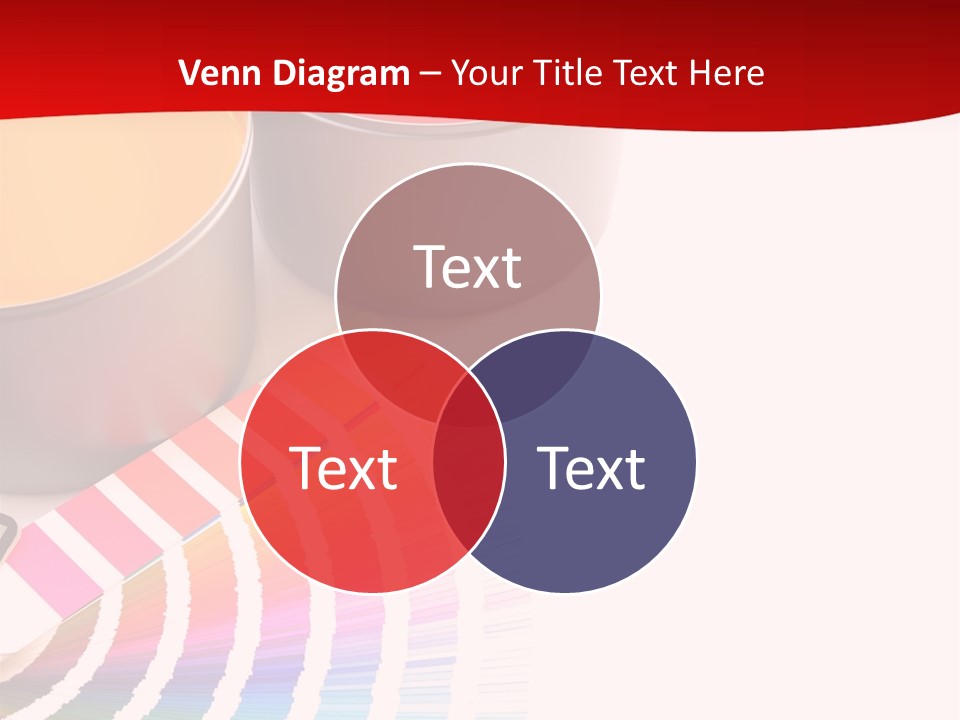 Venn Diagram – Your Title Text Here

Text

Text

Text